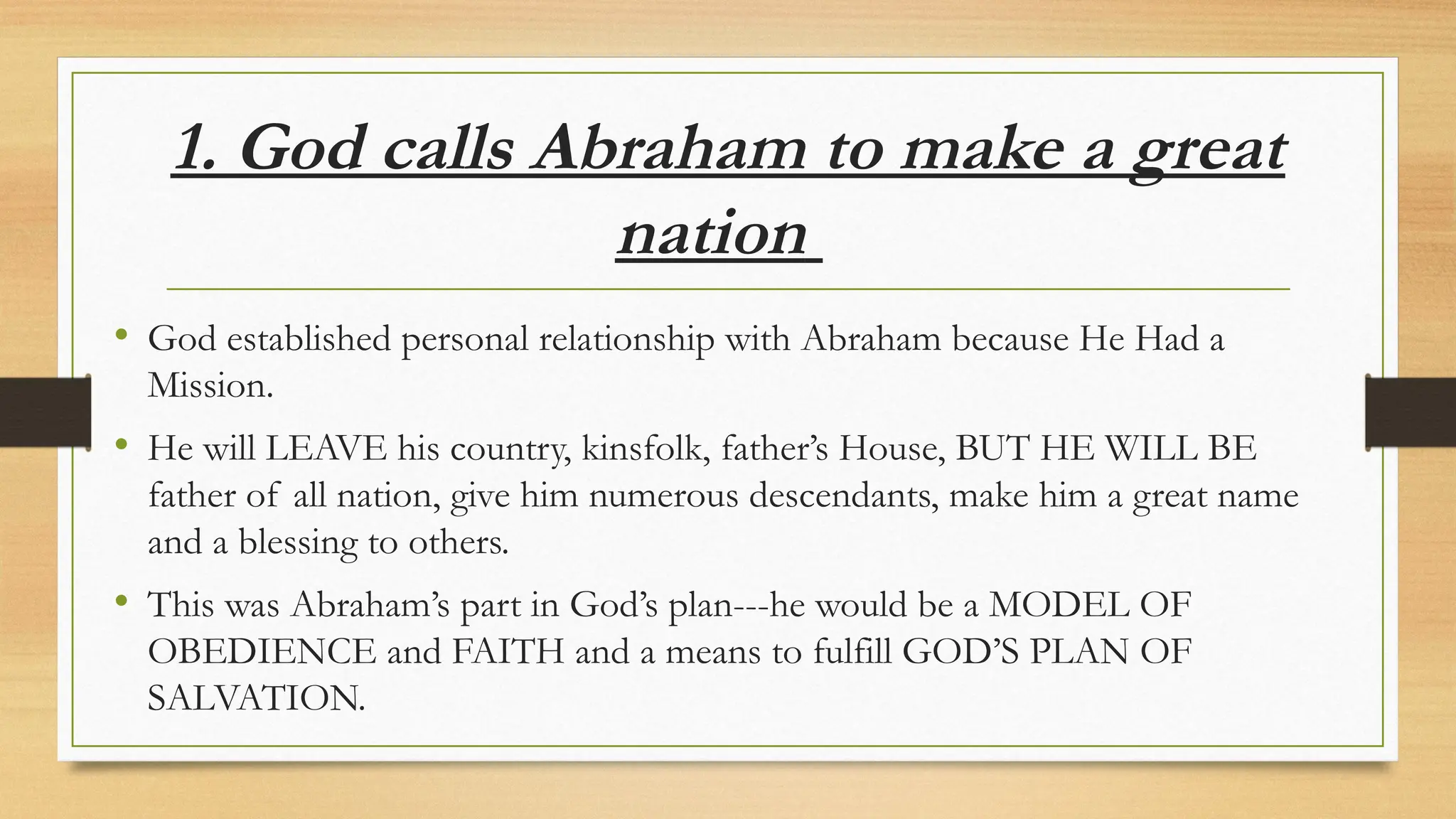 1. God calls Abraham to make a great nation

• God established personal relationship with Abraham because He Had a Mission.
• He will LEAVE his country, kinsfolk, father's House, BUT HE WILL BE father of all nation, give him numerous descendants, make him a great name and a blessing to others.
• This was Abraham's part in God's plan---he would be a MODEL OF OBEDIENCE and FAITH and a means to fulfill GOD'S PLAN OF SALVATION.